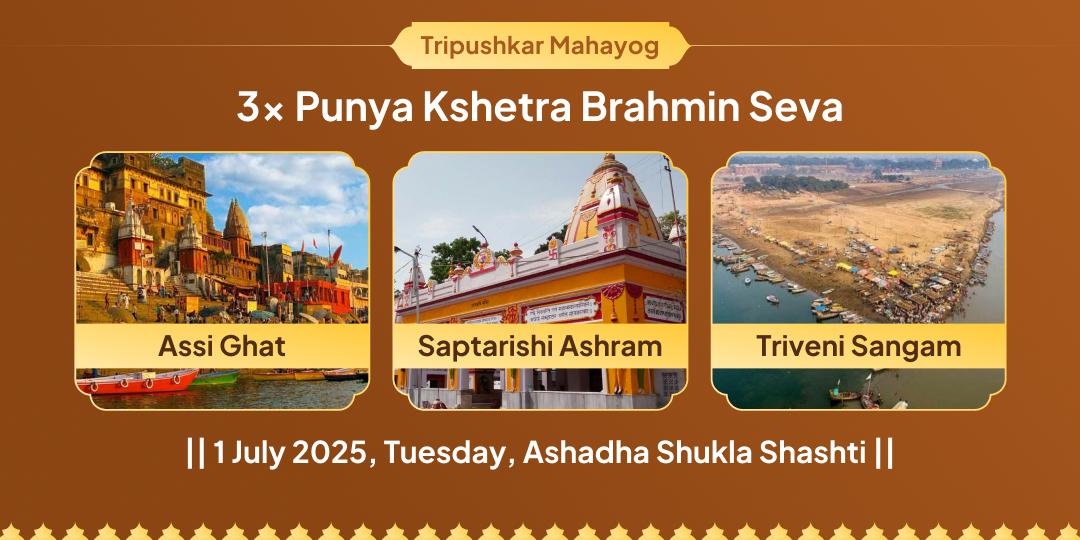 Tripushkar Mahayog

3× Punya Kshetra Brahmin Seva

Assi Ghat

Saptarishi Ashram

Triveni Sangam

|| 1 July 2025, Tuesday, Ashadha Shukla Shashti ||